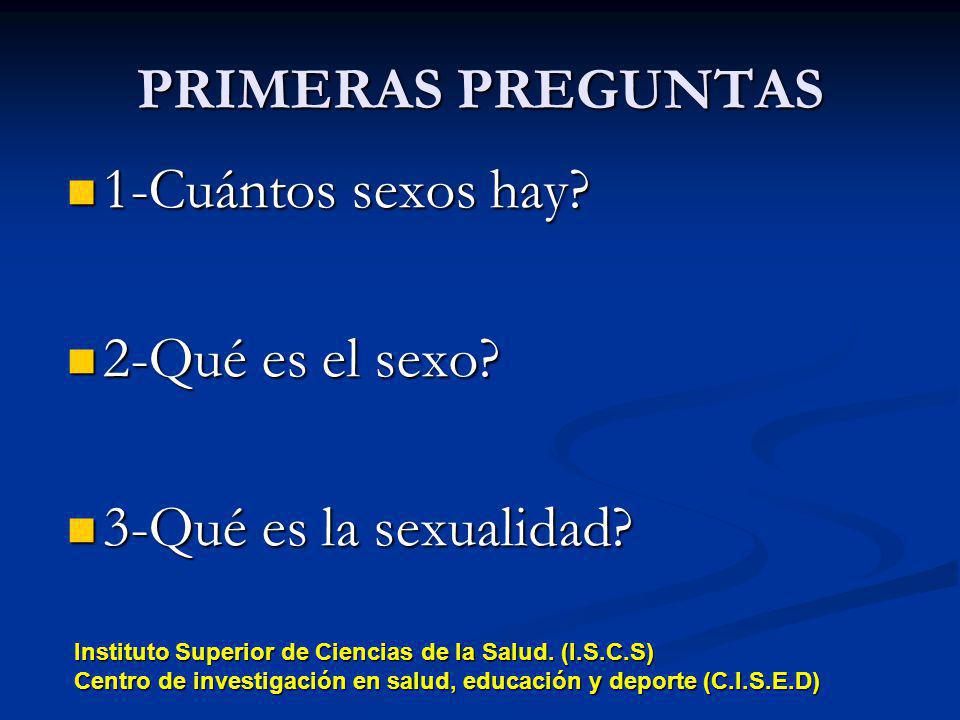 PRIMERAS PREGUNTAS

1-Cuántos sexos hay?

2-Qué es el sexo?

3-Qué es la sexualidad?

Instituto Superior de Ciencias de la Salud. (I.S.C.S)
Centro de investigación en salud, educación y deporte (C.I.S.E.D)